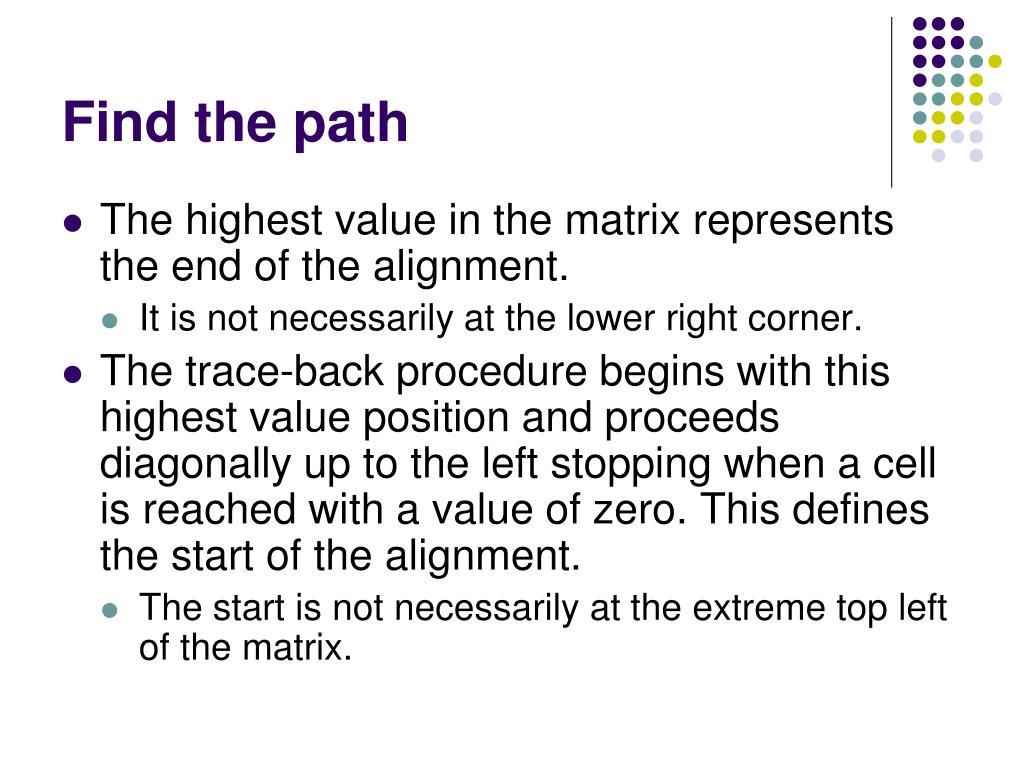 Find the path

- The highest value in the matrix represents the end of the alignment.
  - It is not necessarily at the lower right corner.
- The trace-back procedure begins with this highest value position and proceeds diagonally up to the left stopping when a cell is reached with a value of zero. This defines the start of the alignment.
  - The start is not necessarily at the extreme top left of the matrix.